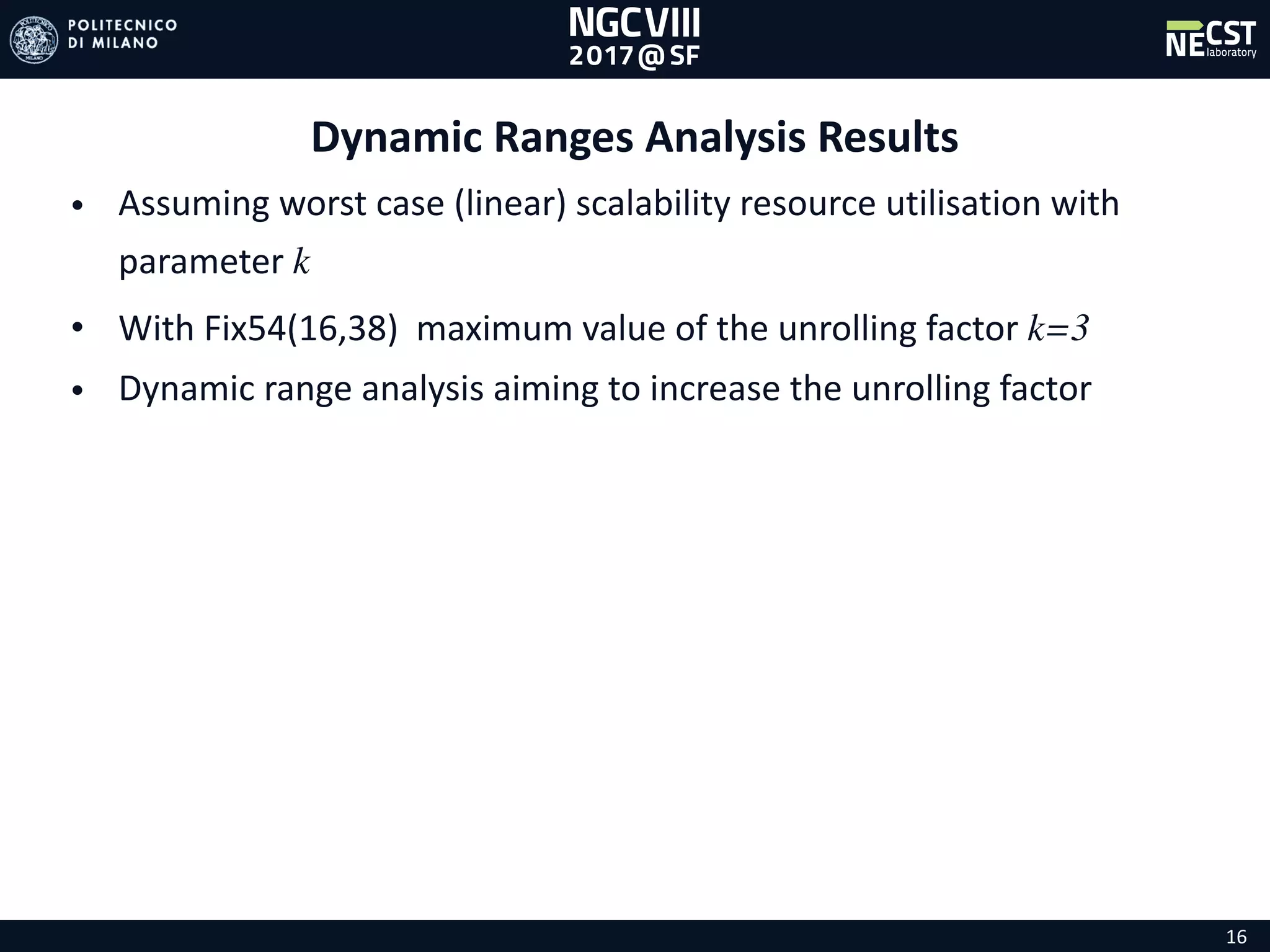 POLITECNICO DI MILANO

NGCVIII
2017@SF

NECST laboratory

Dynamic Ranges Analysis Results

• Assuming worst case (linear) scalability resource utilisation with parameter $k$

• With Fix54(16,38) maximum value of the unrolling factor $k=3$

• Dynamic range analysis aiming to increase the unrolling factor

16